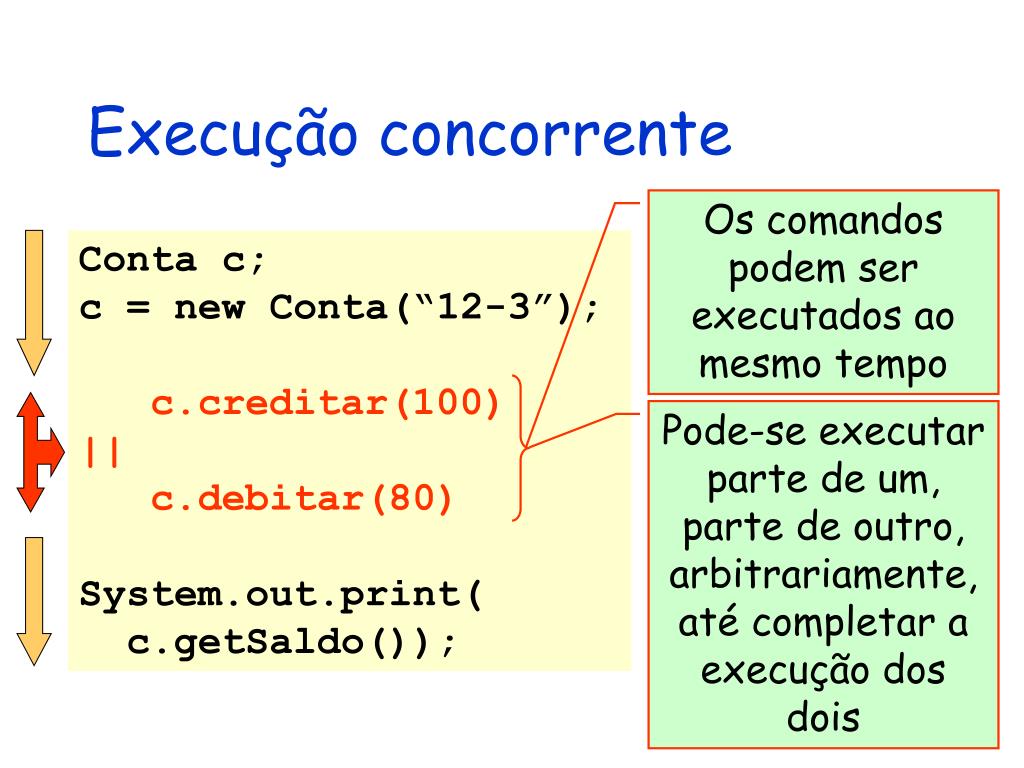 Execução concorrente

Conta c;
c = new Conta(“12-3”);

c.creditar(100)
||
c.debitar(80)

System.out.print(
c.getSaldo());

Os comandos podem ser executados ao mesmo tempo

Pode-se executar parte de um, parte de outro, arbitrariamente, até completar a execução dos dois